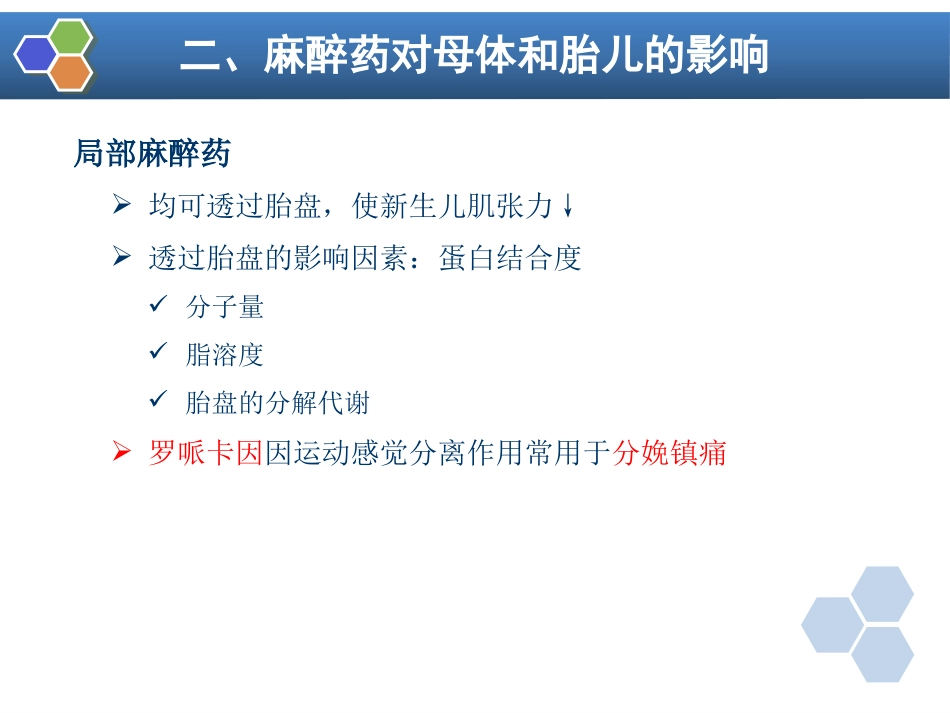 二、麻醉药对母体和胎儿的影响

局部麻醉药

➢ 均可透过胎盘，使新生儿肌张力↓

➢ 透过胎盘的影响因素：蛋白结合度

✓ 分子量

✓ 脂溶度

✓ 胎盘的分解代谢

➢ 罗哌卡因因运动感觉分离作用常用于分娩镇痛